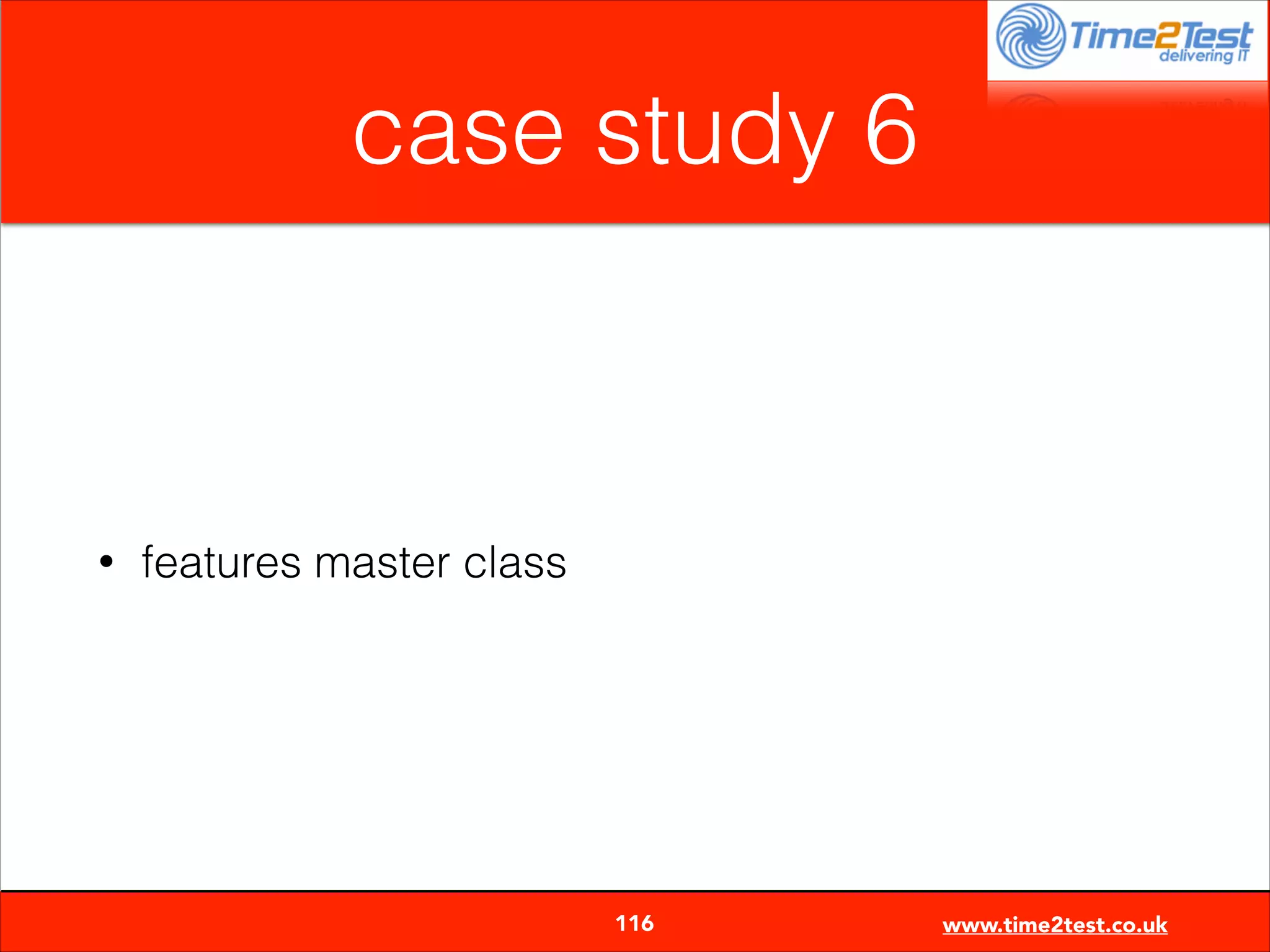 Time2Test
delivering IT

case study 6

• features master class

116

www.time2test.co.uk